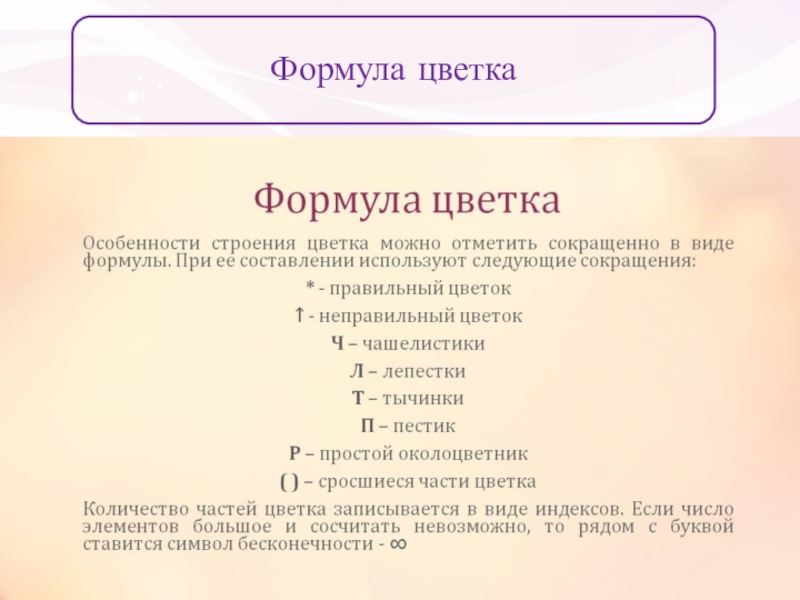 Формула цветка

Формула цветка

Особенности строения цветка можно отметить сокращенно в виде формулы. При ее составлении используют следующие сокращения:

* - правильный цветок

↑ - неправильный цветок

Ч – чашелистики

Л – лепестки

Т – тычинки

П – пестик

Р – простой околоцветник

( ) – сросшиеся части цветка

Количество частей цветка записывается в виде индексов. Если число элементов большое и сосчитать невозможно, то рядом с буквой ставится символ бесконечности - ∞